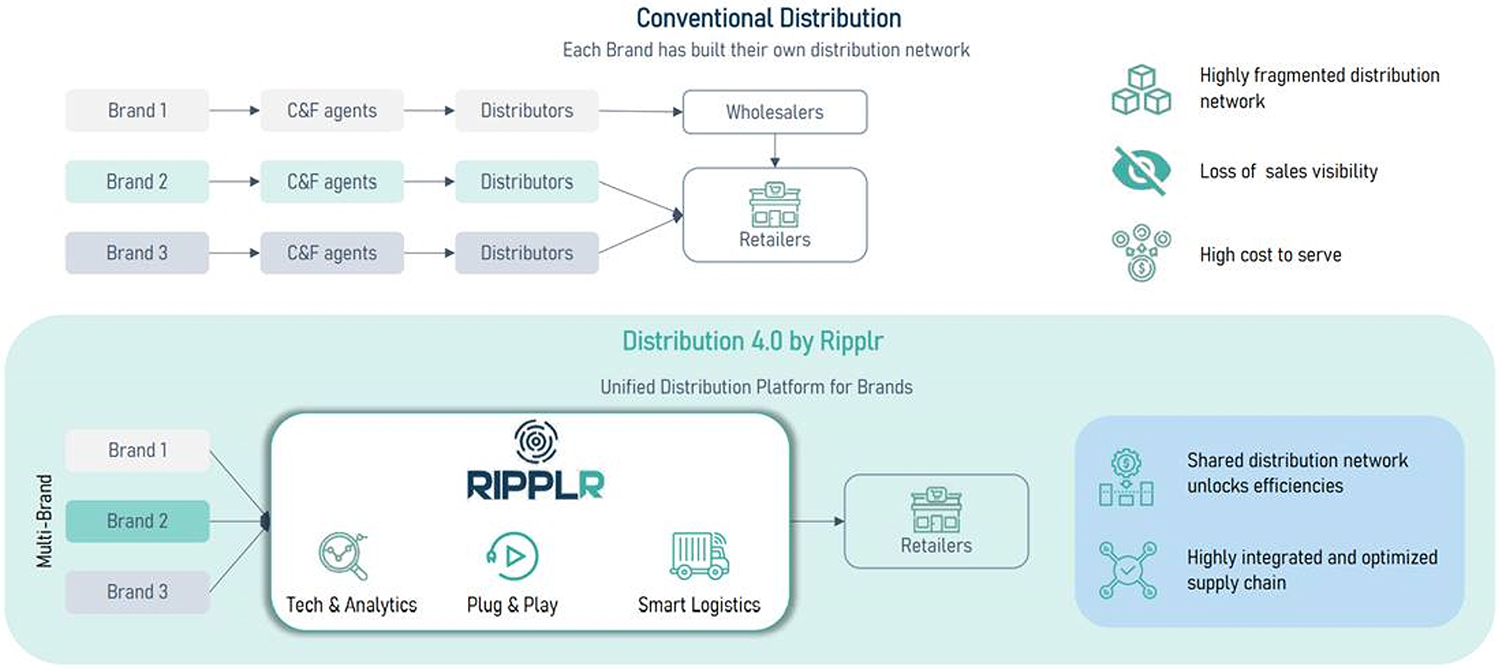 Conventional Distribution

Each Brand has built their own distribution network

Brand 1
C&F agents
Distributors
Wholesalers

Brand 2
C&F agents
Distributors

Brand 3
C&F agents
Distributors

Retailers

Highly fragmented distribution network

Loss of sales visibility

High cost to serve

Distribution 4.0 by Ripplr

Unified Distribution Platform for Brands

Multi-Brand

Brand 1
Brand 2
Brand 3

RIPPLR

Tech & Analytics
Plug & Play
Smart Logistics

Retailers

Shared distribution network unlocks efficiencies

Highly integrated and optimized supply chain